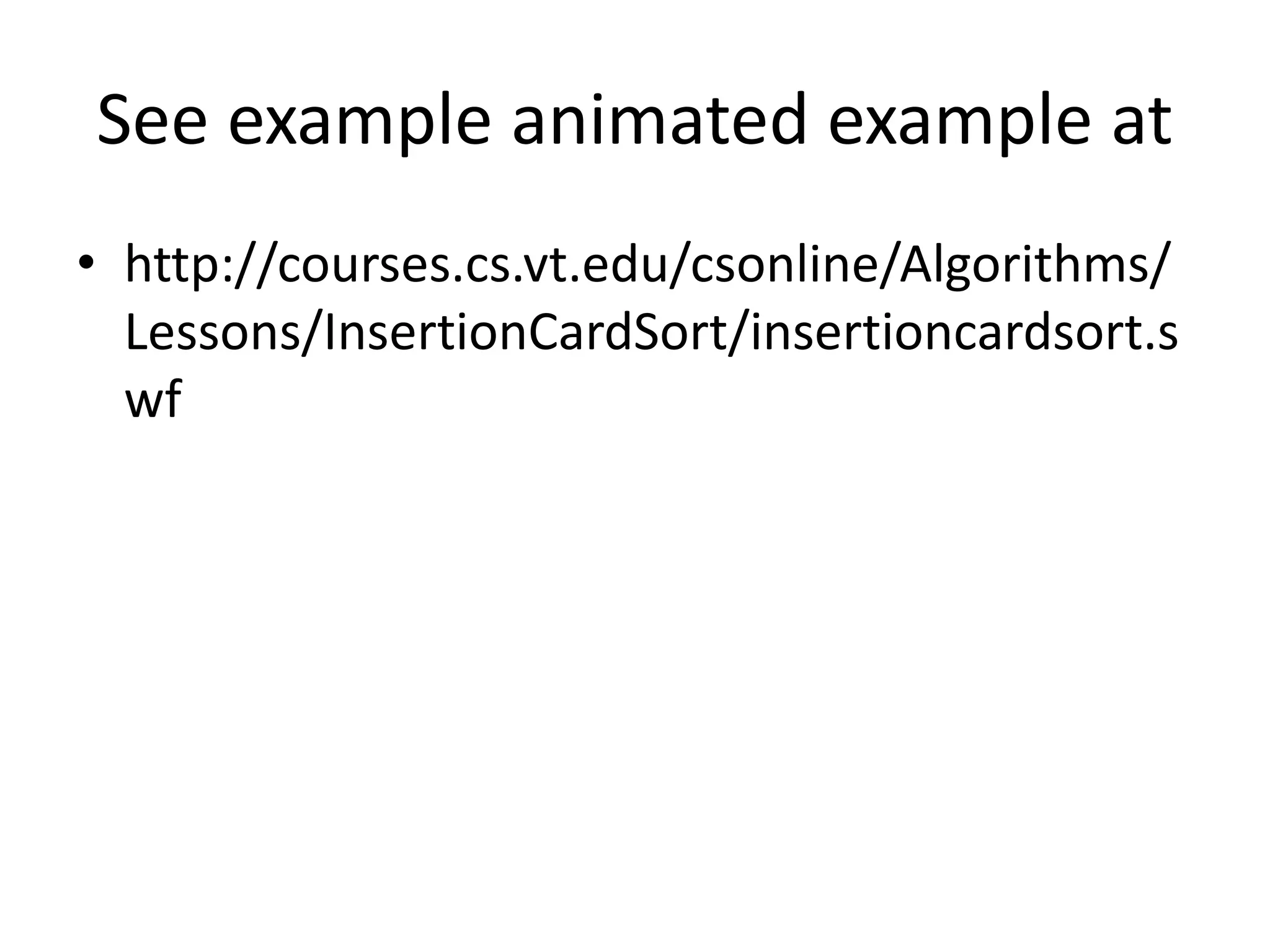 See example animated example at

• http://courses.cs.vt.edu/csonline/Algorithms/Lessons/InsertionCardSort/insertioncardsort.swf